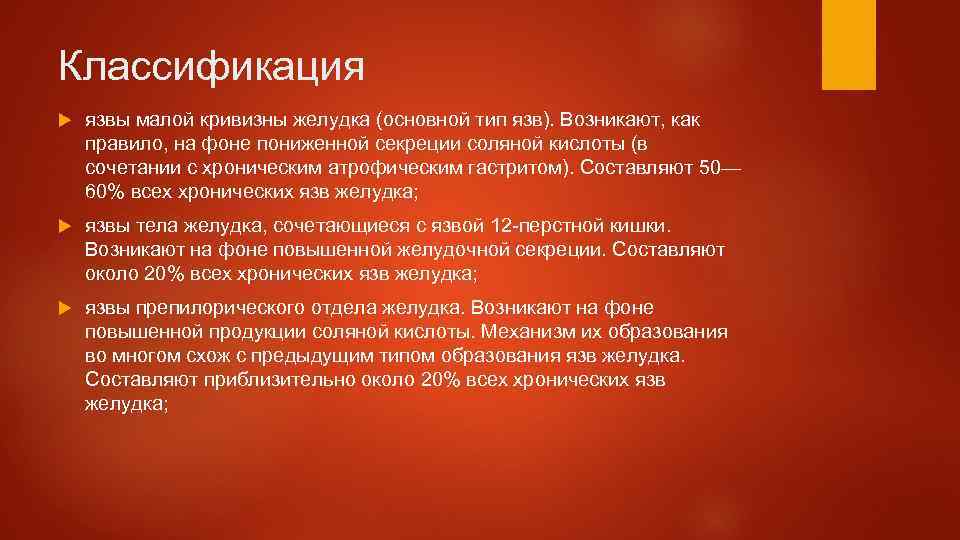 Классификация

язвы малой кривизны желудка (основной тип язв). Возникают, как правило, на фоне пониженной секреции соляной кислоты (в сочетании с хроническим атрофическим гастритом). Составляют 50—60% всех хронических язв желудка;

язвы тела желудка, сочетающиеся с язвой 12-перстной кишки. Возникают на фоне повышенной желудочной секреции. Составляют около 20% всех хронических язв желудка;

язвы препилорического отдела желудка. Возникают на фоне повышенной продукции соляной кислоты. Механизм их образования во многом схож с предыдущим типом образования язв желудка. Составляют приблизительно около 20% всех хронических язв желудка;